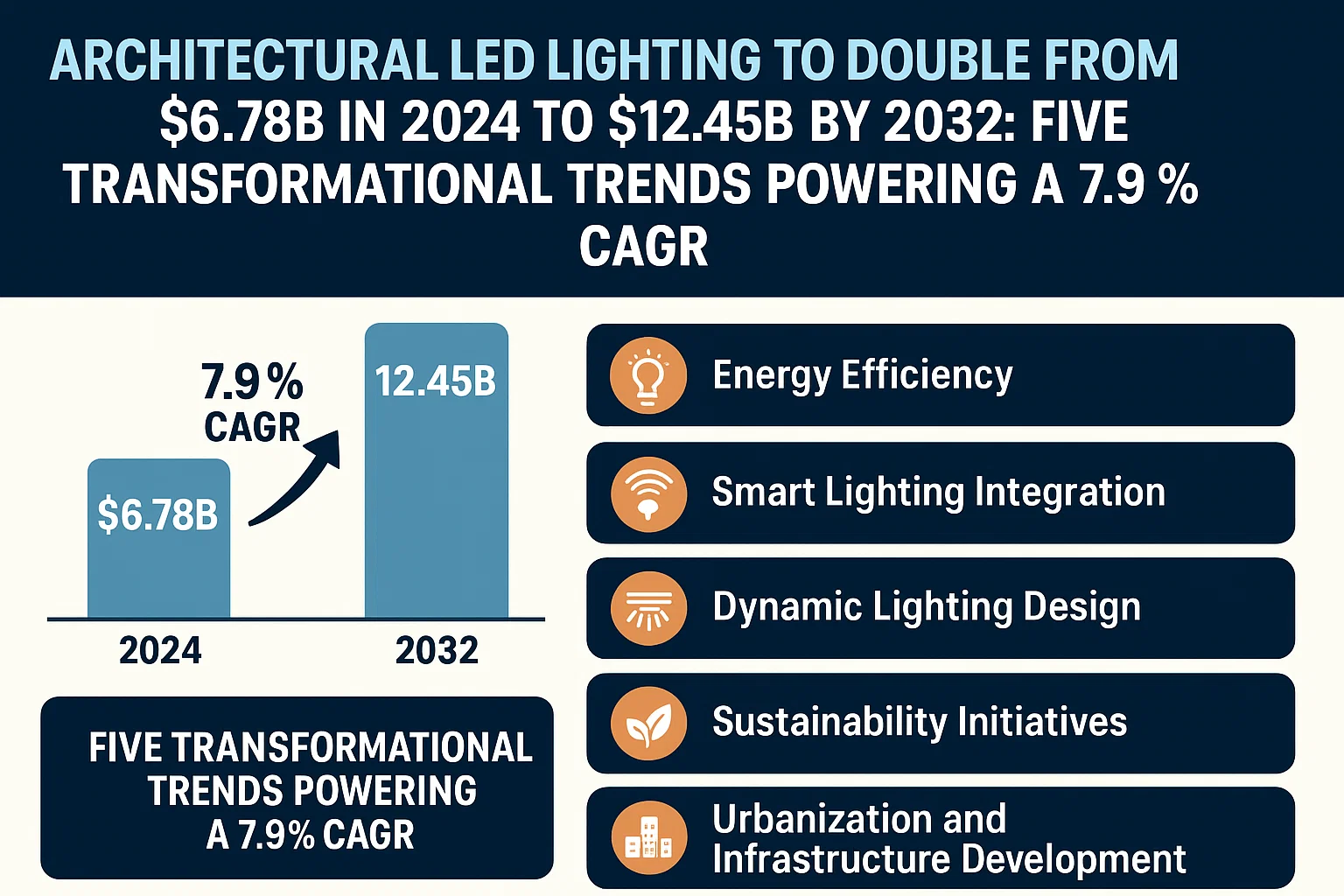 ARCHITECTURAL LED LIGHTING TO DOUBLE FROM $6.78B IN 2024 TO $12.45B BY 2032: FIVE TRANSFORMATIONAL TRENDS POWERING A 7.9 % CAGR

7.9 % CAGR

$6.78B

12.45B

2024

2032

FIVE TRANSFORMATIONAL TRENDS POWERING A 7.9% CAGR

Energy Efficiency

Smart Lighting Integration

Dynamic Lighting Design

Sustainability Initiatives

Urbanization and Infrastructure Development